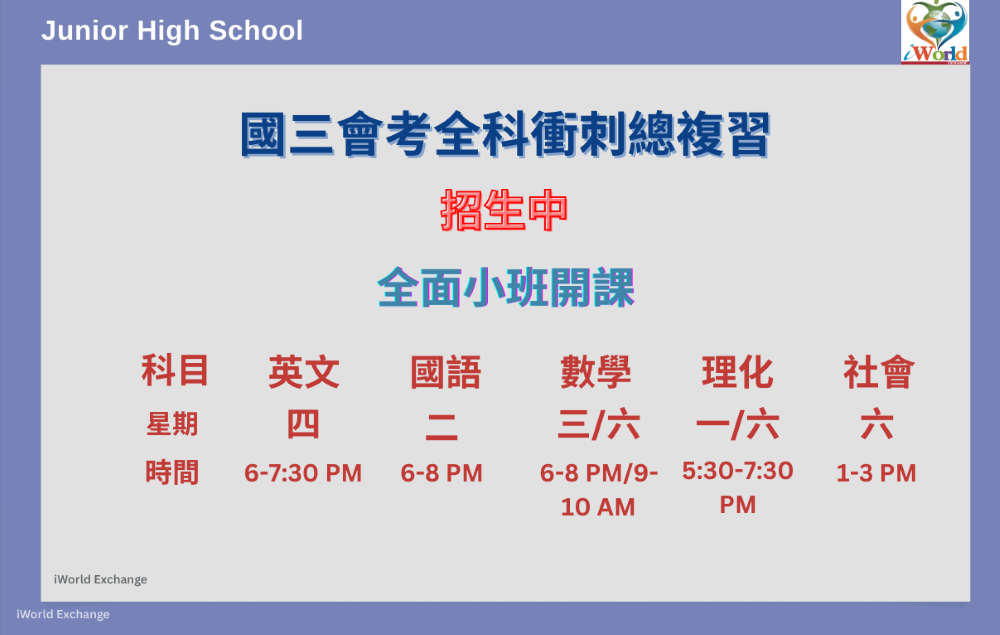 Junior High School

iWorld

國三會考全科衝刺總複習

招生中

全面小班開課

| 科目 | 英文 | 國語 | 數學 | 理化 | 社會 |
|---|---|---|---|---|---|
| 星期 | 四 | 二 | 三/六 | 一/六 | 六 |
| 時間 | 6-7:30 PM | 6-8 PM | 6-8 PM/9-10 AM | 5:30-7:30 PM | 1-3 PM |

iWorld Exchange

iWorld Exchange